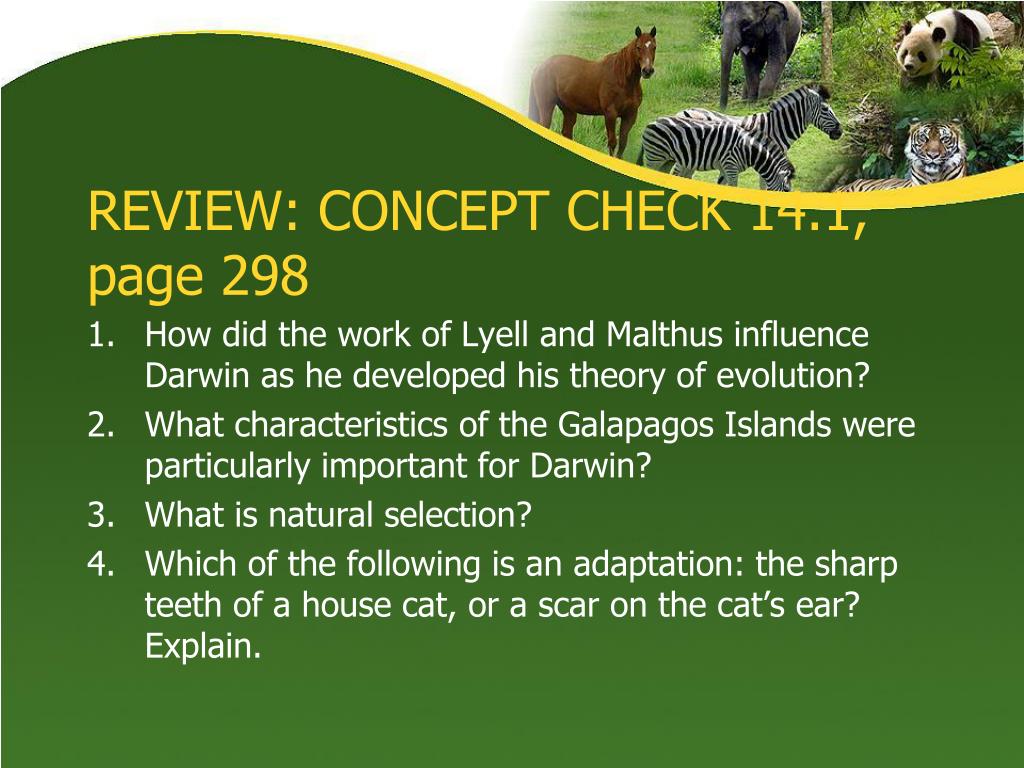 REVIEW: CONCEPT CHECK 14.1, page 298

1. How did the work of Lyell and Malthus influence Darwin as he developed his theory of evolution?
2. What characteristics of the Galapagos Islands were particularly important for Darwin?
3. What is natural selection?
4. Which of the following is an adaptation: the sharp teeth of a house cat, or a scar on the cat's ear? Explain.